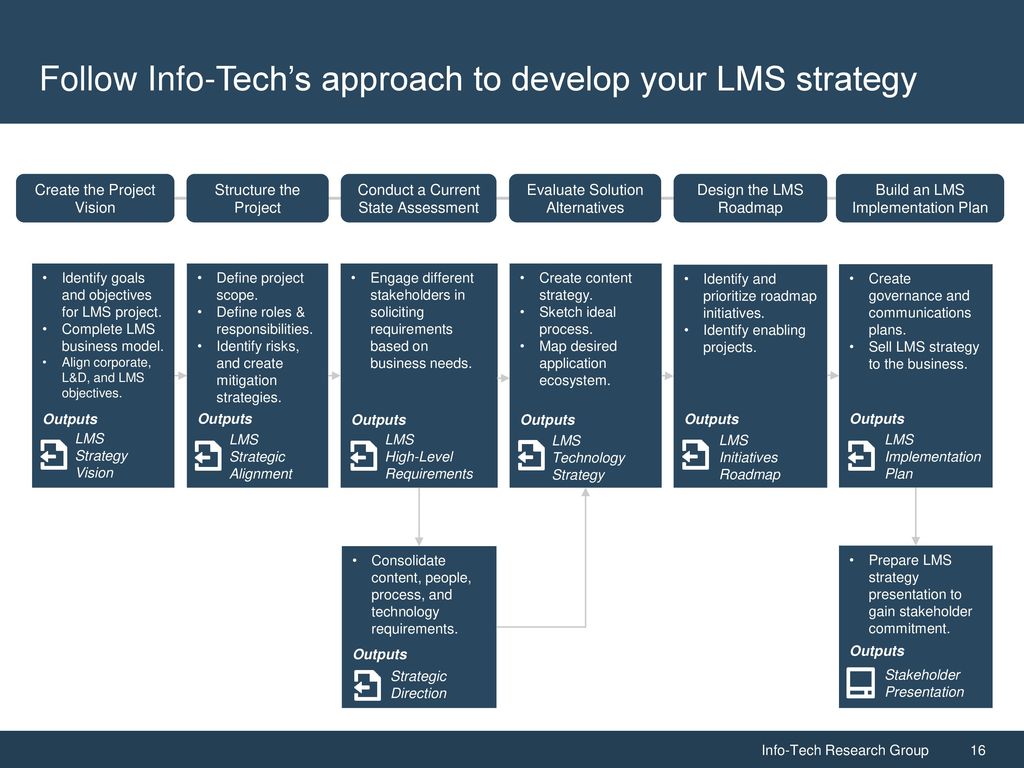 Follow Info-Tech's approach to develop your LMS strategy

Create the Project Vision

Structure the Project

Conduct a Current State Assessment

Evaluate Solution Alternatives

Design the LMS Roadmap

Build an LMS Implementation Plan

• Identify goals and objectives for LMS project.
• Complete LMS business model.
• Align corporate, L&D, and LMS objectives.

Outputs
LMS Strategy Vision

• Define project scope.
• Define roles & responsibilities.
• Identify risks, and create mitigation strategies.

Outputs
LMS Strategic Alignment

• Engage different stakeholders in soliciting requirements based on business needs.

Outputs
LMS High-Level Requirements

• Create content strategy.
• Sketch ideal process.
• Map desired application ecosystem.

Outputs
LMS Technology Strategy

• Identify and prioritize roadmap initiatives.
• Identify enabling projects.

Outputs
LMS Initiatives Roadmap

• Create governance and communications plans.
• Sell LMS strategy to the business.

Outputs
LMS Implementation Plan

• Consolidate content, people, process, and technology requirements.

Outputs
Strategic Direction

• Prepare LMS strategy presentation to gain stakeholder commitment.

Outputs
Stakeholder Presentation

Info-Tech Research Group 16